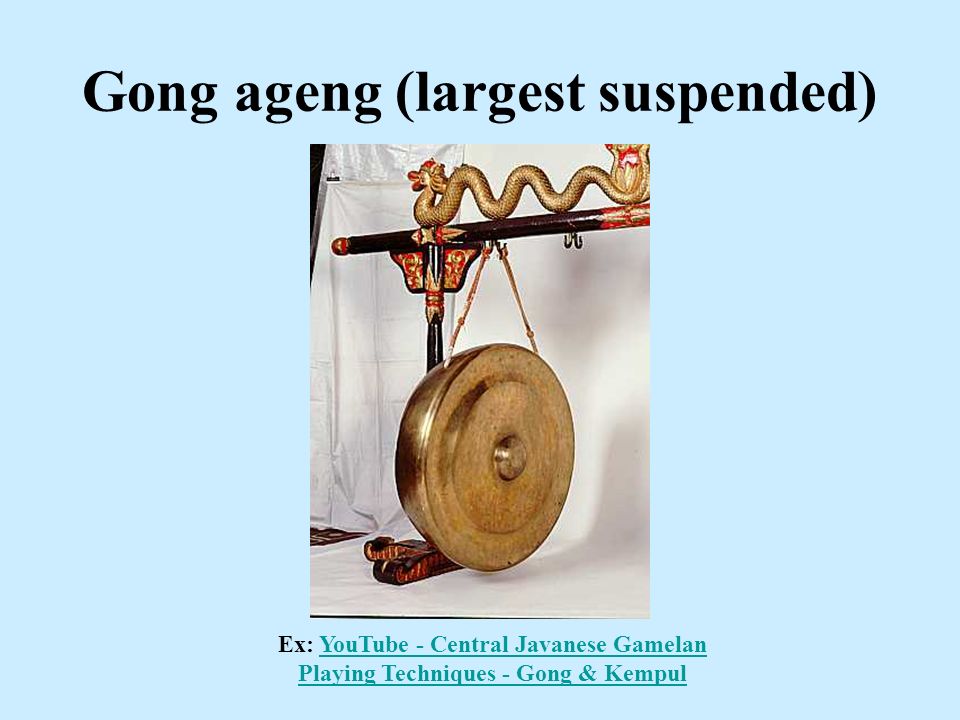 Gong ageng (largest suspended)

Ex: YouTube - Central Javanese Gamelan Playing Techniques - Gong & Kempul